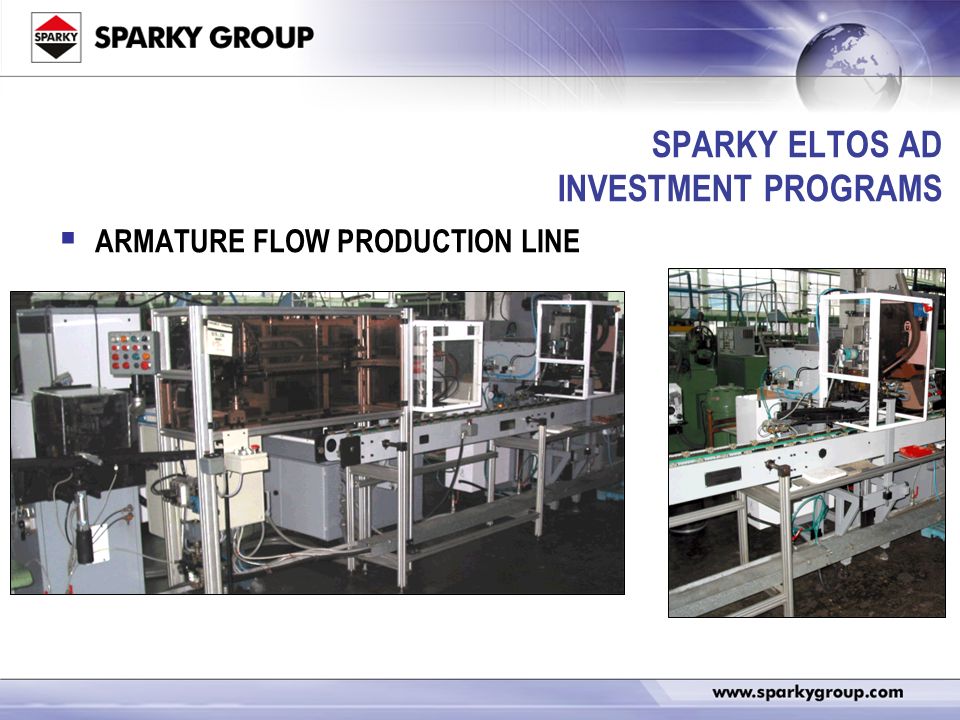 SPARKY

SPARKY GROUP

SPARKY ELTOS AD
INVESTMENT PROGRAMS

▪ ARMATURE FLOW PRODUCTION LINE

www.sparkygroup.com